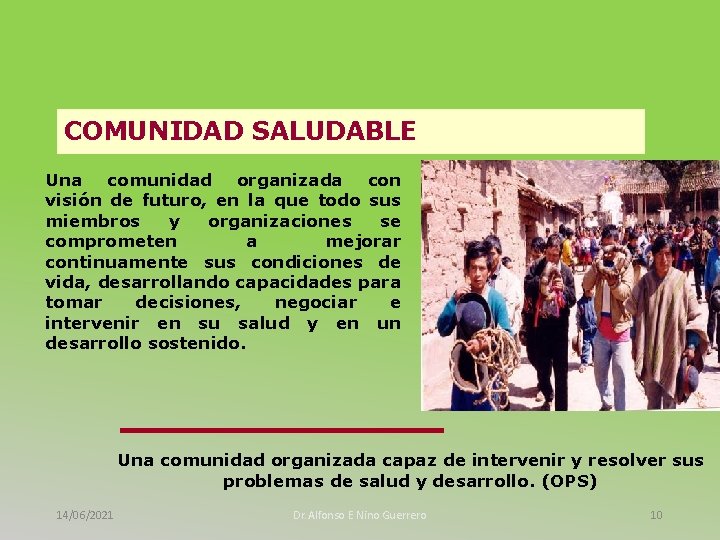 COMUNIDAD SALUDABLE

Una comunidad organizada con visión de futuro, en la que todo sus miembros y organizaciones se comprometen a mejorar continuamente sus condiciones de vida, desarrollando capacidades para tomar decisiones, negociar e intervenir en su salud y en un desarrollo sostenido.

Una comunidad organizada capaz de intervenir y resolver sus problemas de salud y desarrollo. (OPS)

14/06/2021

Dr. Alfonso E Nino Guerrero

10